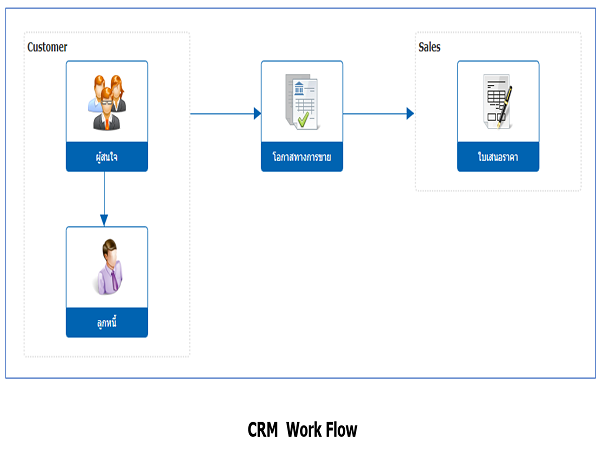 Customer

ผู้สนใจ

ลูกหนี้

โอกาสทางการขาย

Sales

ใบเสนอราคา

CRM Work Flow